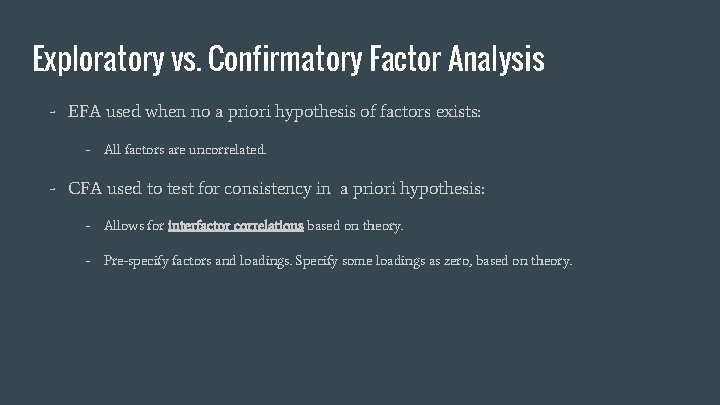 Exploratory vs. Confirmatory Factor Analysis

- EFA used when no a priori hypothesis of factors exists:

- All factors are uncorrelated.

- CFA used to test for consistency in a priori hypothesis:

- Allows for interfactor correlations based on theory.

- Pre-specify factors and loadings. Specify some loadings as zero, based on theory.